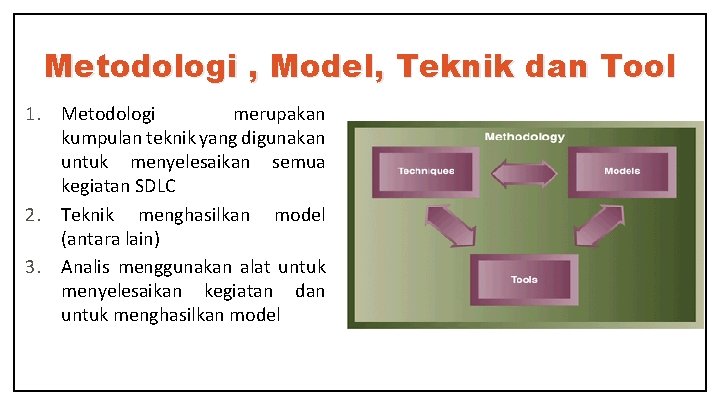 Metodologi , Model, Teknik dan Tool

1. Metodologi merupakan kumpulan teknik yang digunakan untuk menyelesaikan semua kegiatan SDLC
2. Teknik menghasilkan model (antara lain)
3. Analis menggunakan alat untuk menyelesaikan kegiatan dan untuk menghasilkan model

Methodology

Techniques

Models

Tools